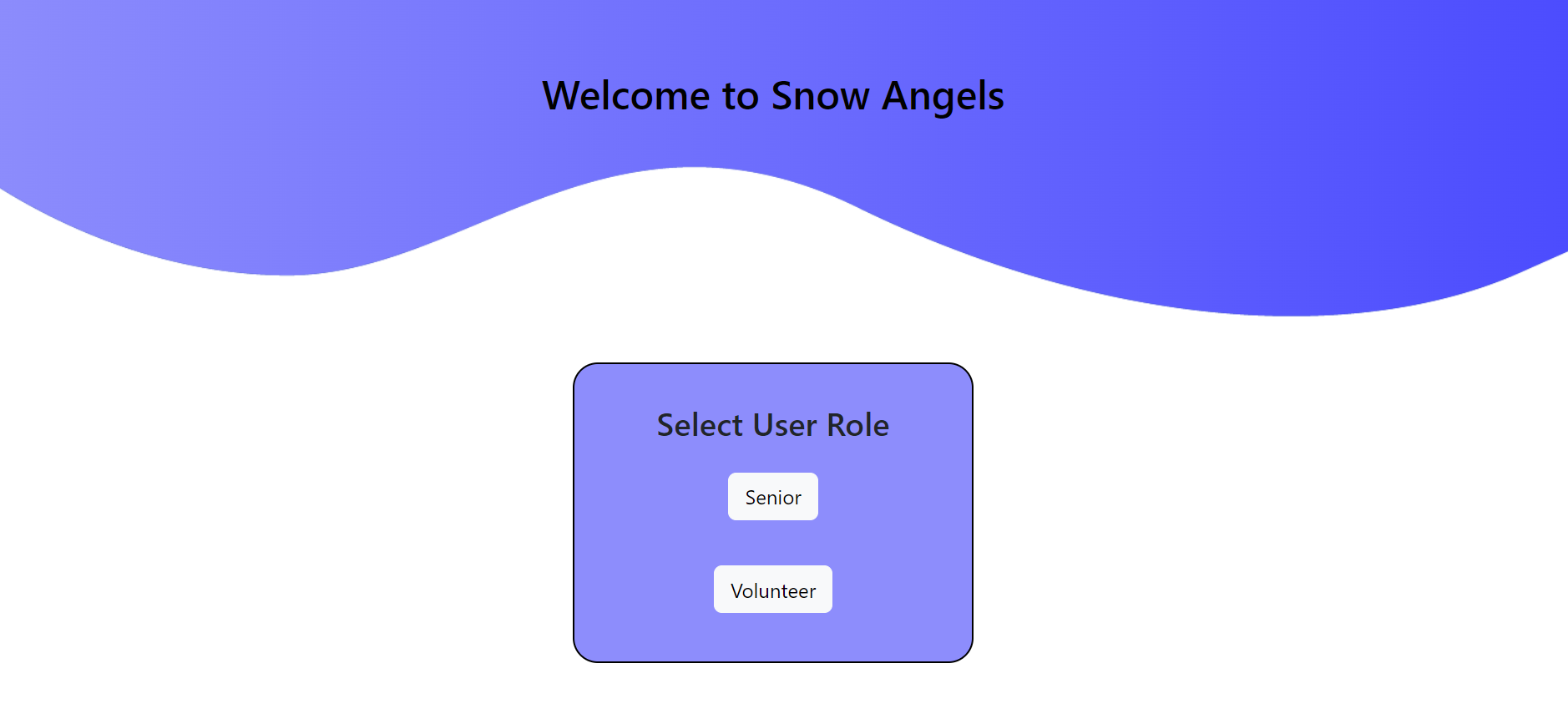 Welcome to Snow Angels

Select User Role

Senior

Volunteer